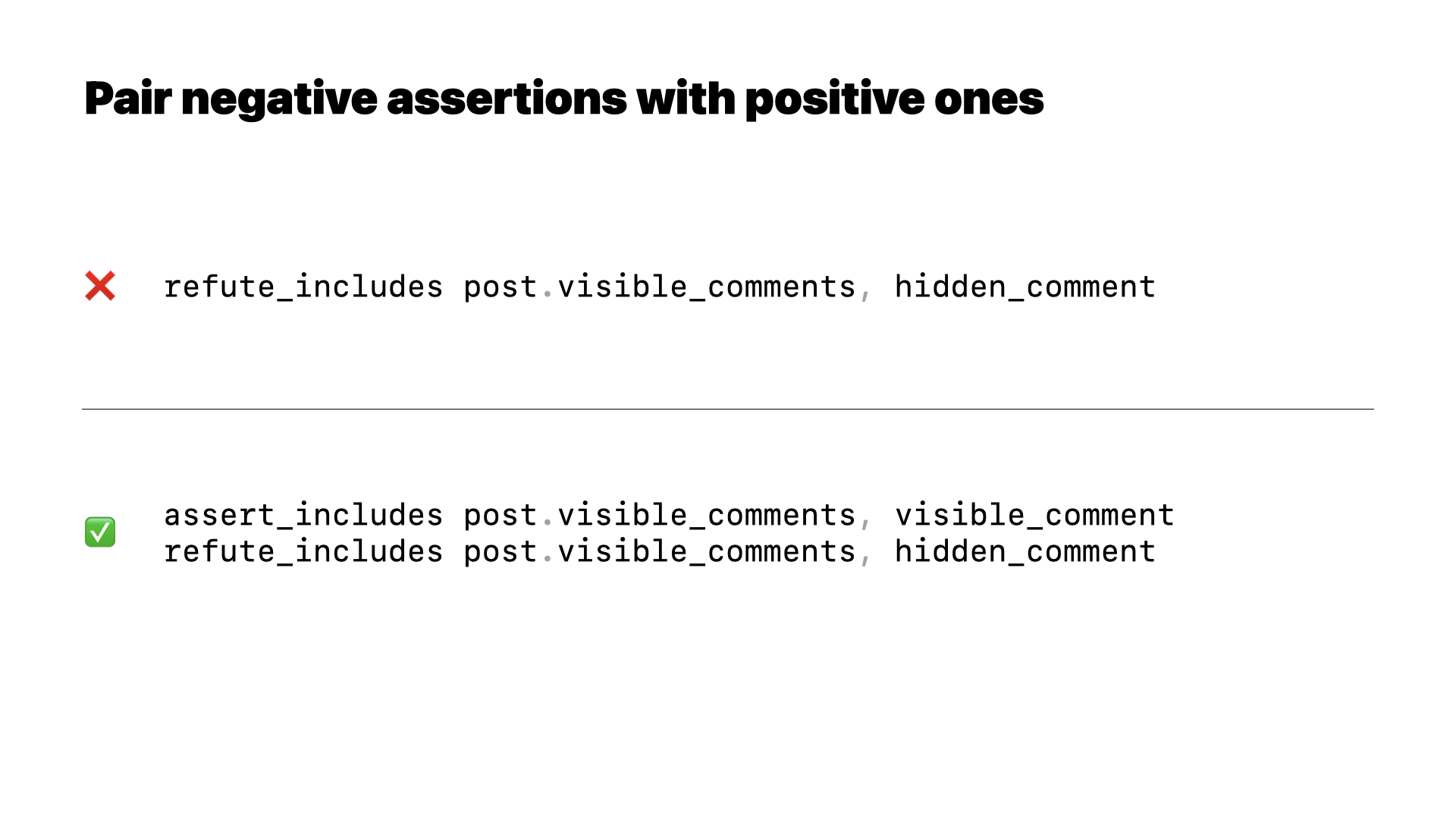 Pair negative assertions with positive ones

❌ refute_includes post.visible_comments, hidden_comment

✅ assert_includes post.visible_comments, visible_comment
refute_includes post.visible_comments, hidden_comment